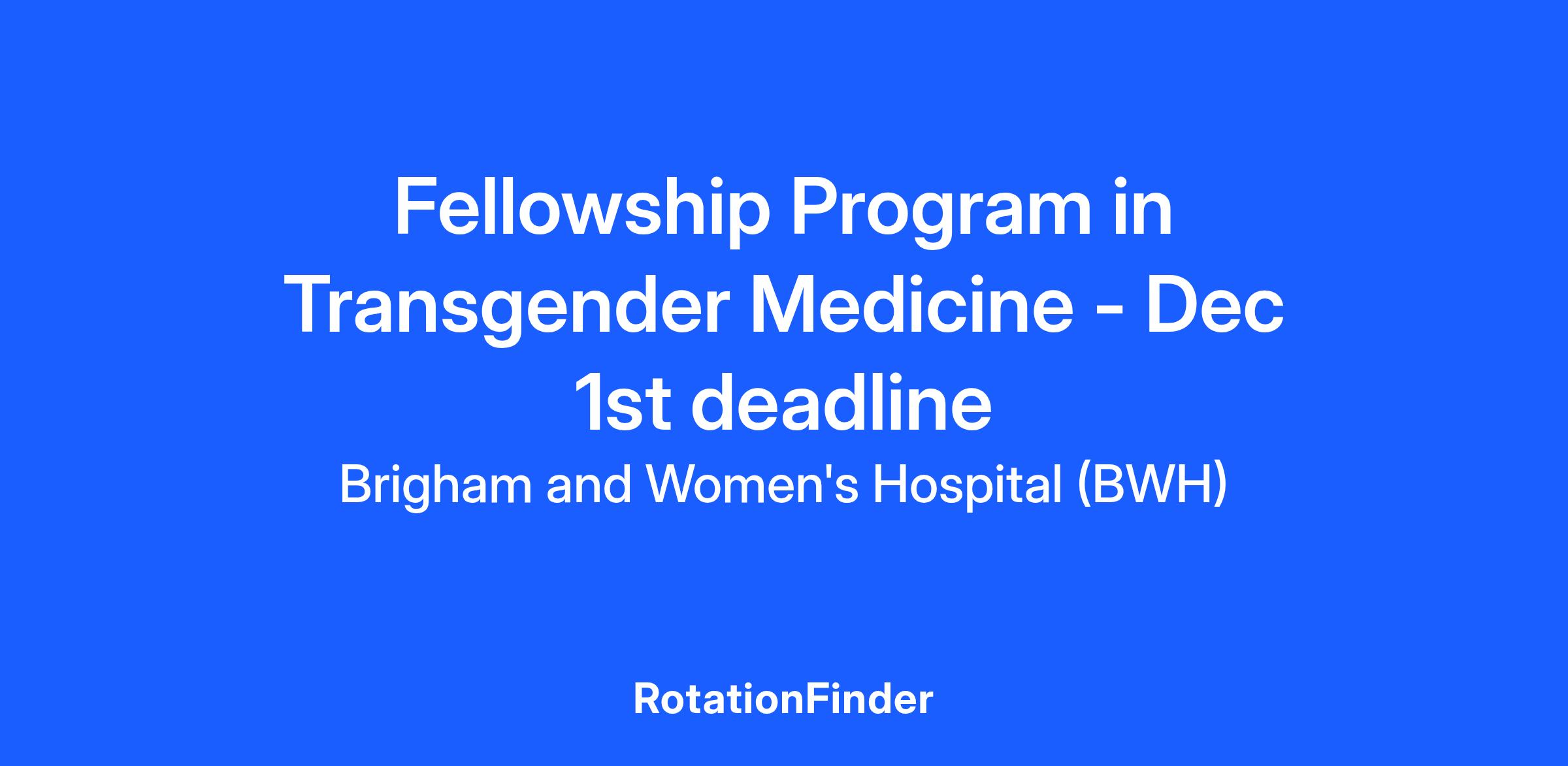 Fellowship Program in Transgender Medicine - Dec 1st deadline

Brigham and Women's Hospital (BWH)

RotationFinder